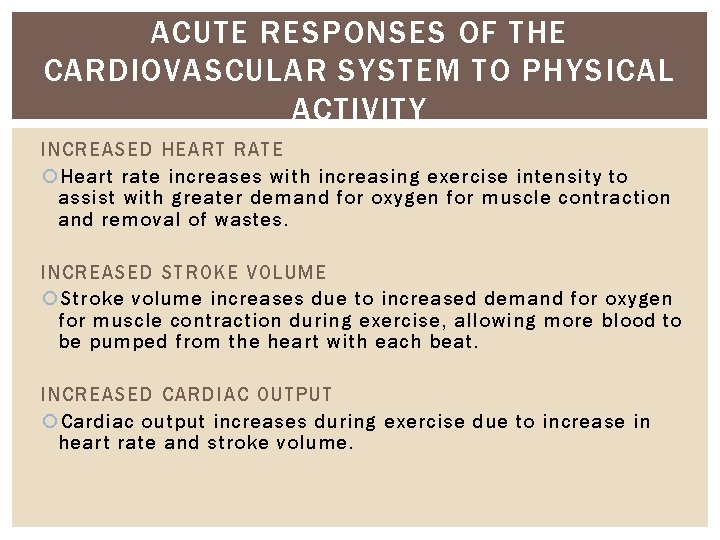 ACUTE RESPONSES OF THE CARDIOVASCULAR SYSTEM TO PHYSICAL ACTIVITY

INCREASED HEART RATE

Heart rate increases with increasing exercise intensity to assist with greater demand for oxygen for muscle contraction and removal of wastes.

INCREASED STROKE VOLUME

Stroke volume increases due to increased demand for oxygen for muscle contraction during exercise, allowing more blood to be pumped from the heart with each beat.

INCREASED CARDIAC OUTPUT

Cardiac output increases during exercise due to increase in heart rate and stroke volume.